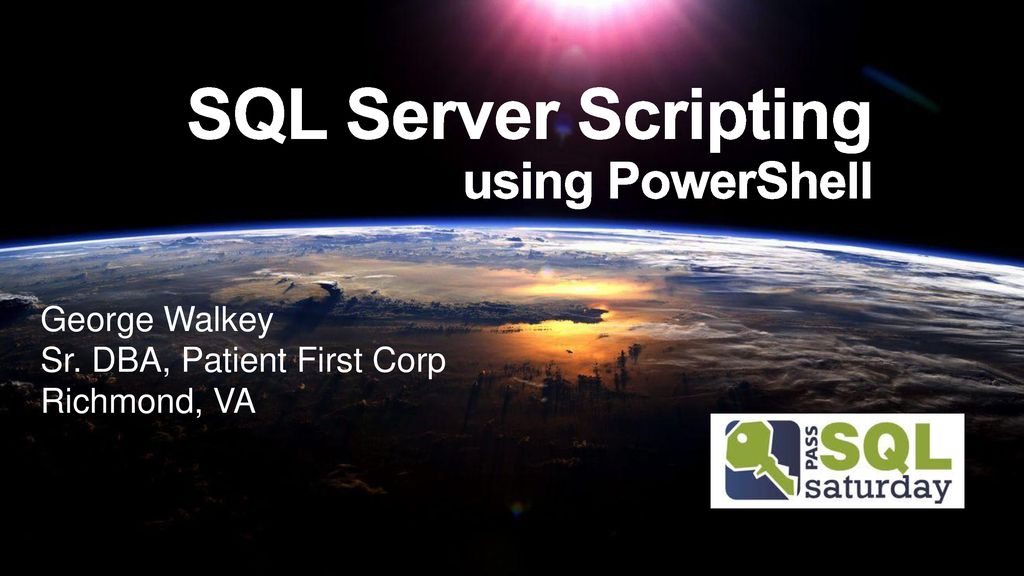 SQL Server Scripting
using PowerShell

George Walkey
Sr. DBA, Patient First Corp
Richmond, VA

PASS SQL saturday